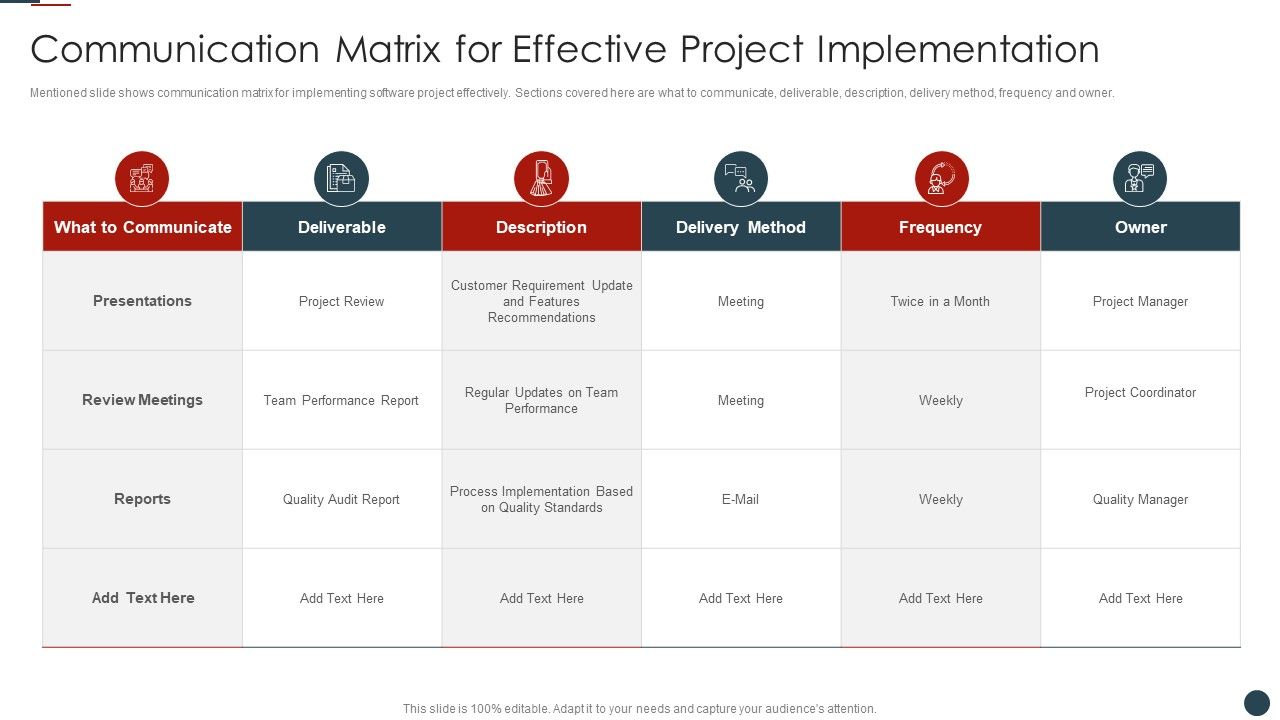 Communication Matrix for Effective Project Implementation

Mentioned slide shows communication matrix for implementing software project effectively. Sections covered here are what to communicate, deliverable, description, delivery method, frequency and owner.

| What to Communicate | Deliverable | Description | Delivery Method | Frequency | Owner |
|---|---|---|---|---|---|
| Presentations | Project Review | Customer Requirement Update and Features Recommendations | Meeting | Twice in a Month | Project Manager |
| Review Meetings | Team Performance Report | Regular Updates on Team Performance | Meeting | Weekly | Project Coordinator |
| Reports | Quality Audit Report | Process Implementation Based on Quality Standards | E-Mail | Weekly | Quality Manager |
| Add Text Here | Add Text Here | Add Text Here | Add Text Here | Add Text Here | Add Text Here |

This slide is 100% editable. Adapt it to your needs and capture your audience's attention.